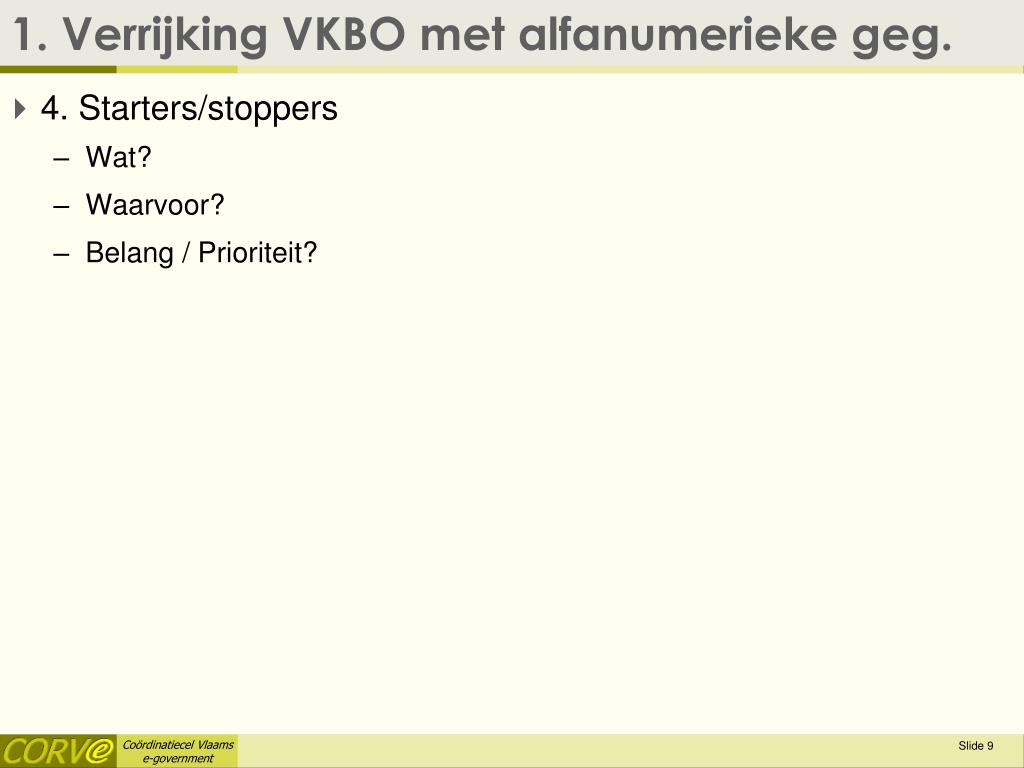 1. Verrijking VKBO met alfanumerieke geg.

4. Starters/stoppers

– Wat?

– Waarvoor?

– Belang / Prioriteit?

CORVe Coördinatiecel Vlaams e-government

Slide 9